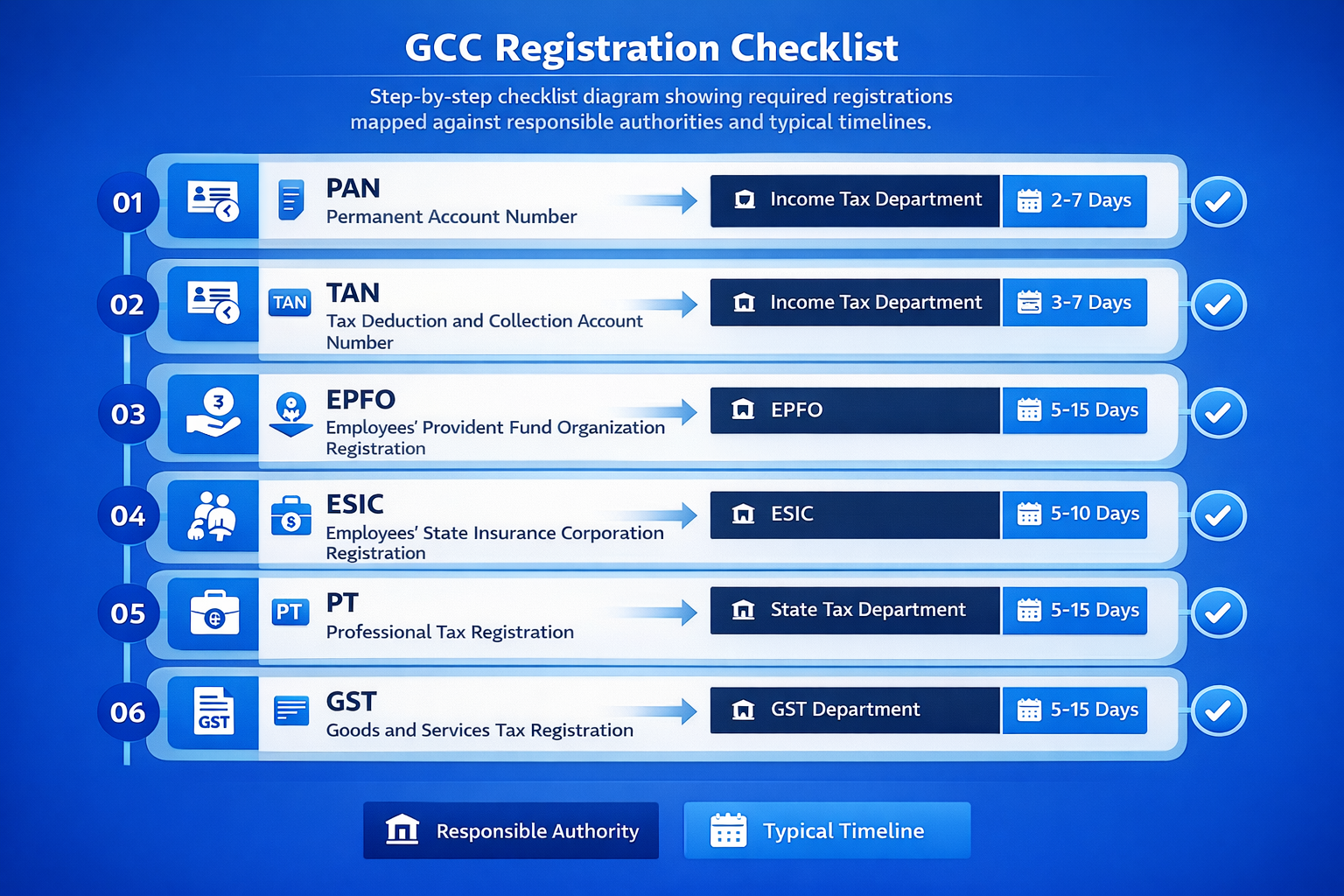 GCC Registration Checklist

Step-by-step checklist diagram showing required registrations mapped against responsible authorities and typical timelines.

01
PAN
Permanent Account Number
Income Tax Department
2-7 Days

02
TAN
TAN
Tax Deduction and Collection Account Number
Income Tax Department
3-7 Days

03
3
EPFO
Employees' Provident Fund Organization Registration
EPFO
5-15 Days

04
ESIC
Employees' State Insurance Corporation Registration
ESIC
5-10 Days

05
PT
PT
Professional Tax Registration
State Tax Department
5-15 Days

06
GST
GST
Goods and Services Tax Registration
GST Department
5-15 Days

Responsible Authority
Typical Timeline